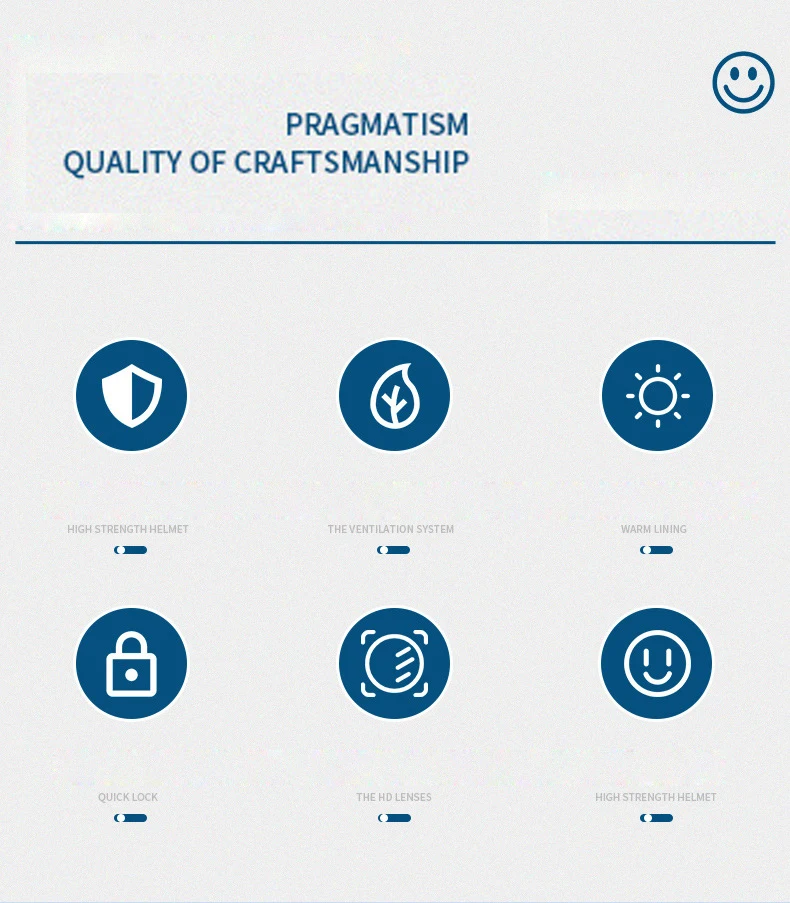 PRAGMATISM
QUALITY OF CRAFTSMANSHIP

HIGH STRENGTH HELMET

THE VENTILATION SYSTEM

WARM LINING

QUICK LOCK

THE HD LENSES

HIGH STRENGTH HELMET